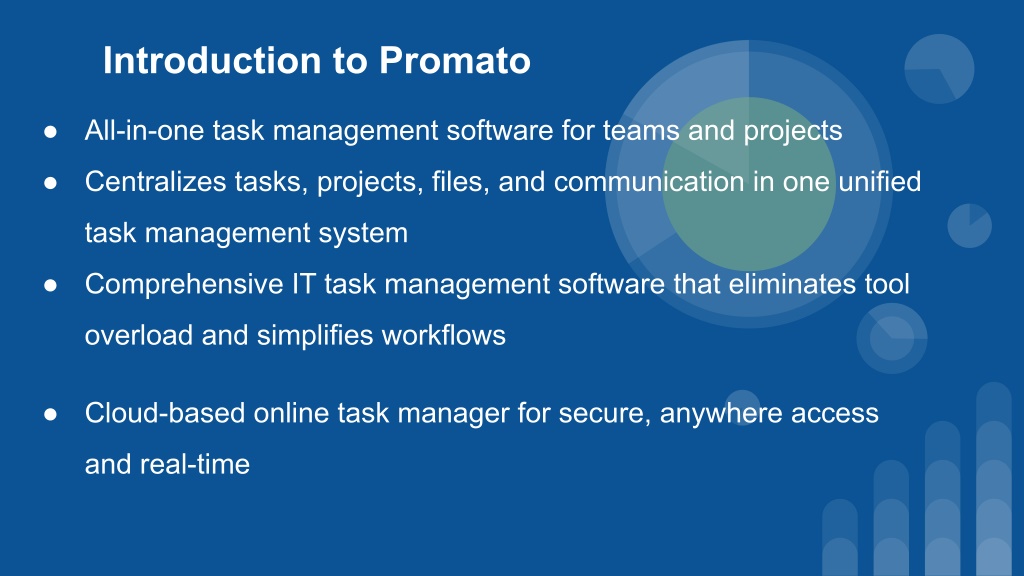 Introduction to Promato

● All-in-one task management software for teams and projects
● Centralizes tasks, projects, files, and communication in one unified task management system
● Comprehensive IT task management software that eliminates tool overload and simplifies workflows

● Cloud-based online task manager for secure, anywhere access and real-time